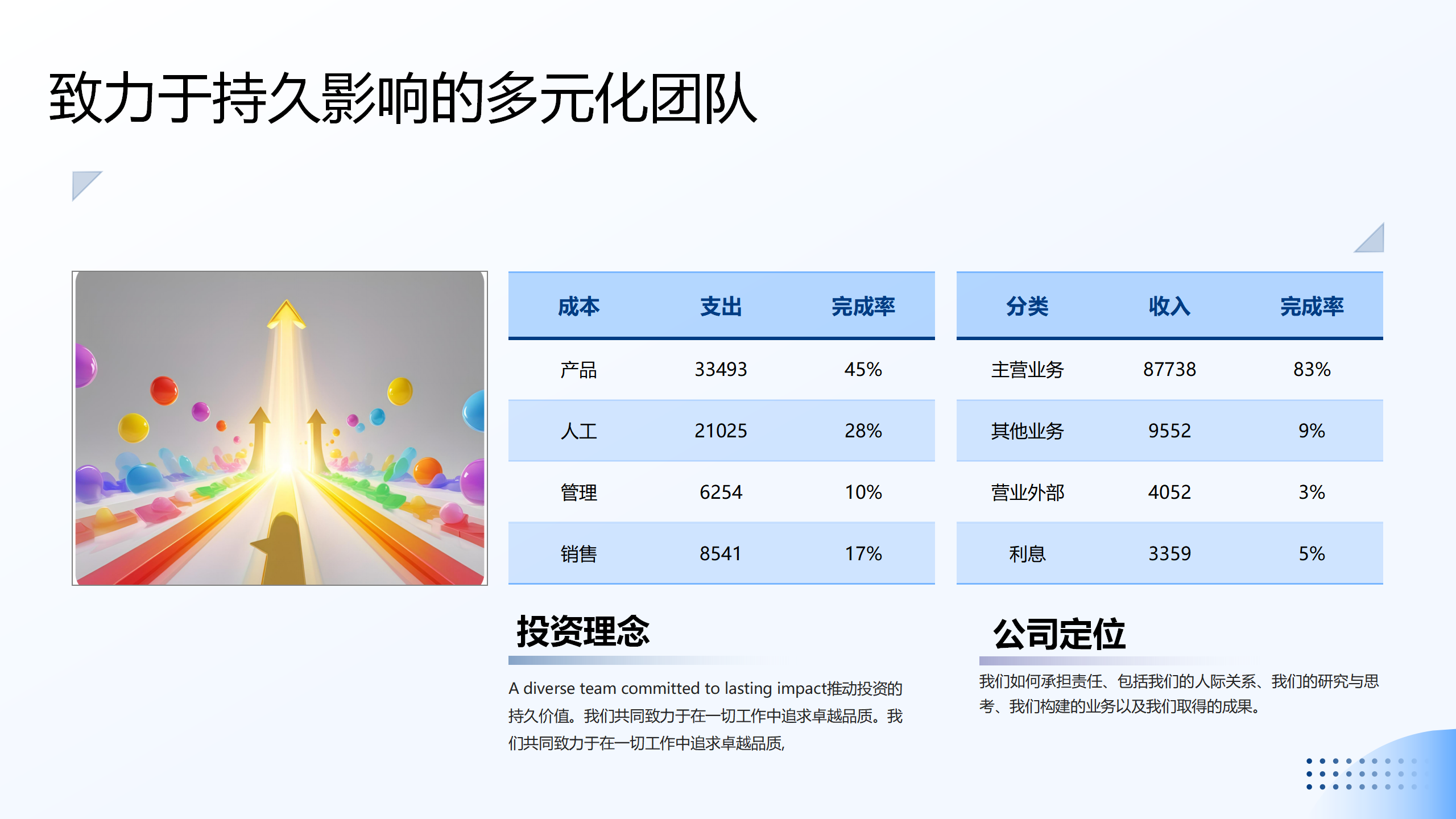 致力于持久影响的多元化团队

| 成本 | 支出 | 完成率 |
|---|---|---|
| 产品 | 33493 | 45% |
| 人工 | 21025 | 28% |
| 管理 | 6254 | 10% |
| 销售 | 8541 | 17% |

| 分类 | 收入 | 完成率 |
|---|---|---|
| 主营业务 | 87738 | 83% |
| 其他业务 | 9552 | 9% |
| 营业外部 | 4052 | 3% |
| 利息 | 3359 | 5% |

投资理念

A diverse team committed to lasting impact推动投资的持久价值。我们共同致力于在一切工作中追求卓越品质。我们共同致力于在一切工作中追求卓越品质,

公司定位

我们如何承担责任、包括我们的人际关系、我们的研究与思考、我们构建的业务以及我们取得的成果。